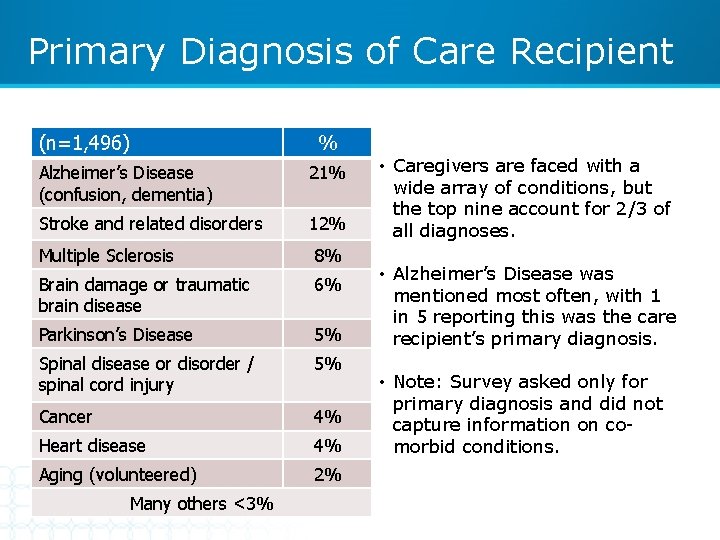 Primary Diagnosis of Care Recipient

| (n=1,496) | % |
|---|---|
| Alzheimer's Disease (confusion, dementia) | 21% |
| Stroke and related disorders | 12% |
| Multiple Sclerosis | 8% |
| Brain damage or traumatic brain disease | 6% |
| Parkinson's Disease | 5% |
| Spinal disease or disorder / spinal cord injury | 5% |
| Cancer | 4% |
| Heart disease | 4% |
| Aging (volunteered) | 2% |
| Many others <3% | |

• Caregivers are faced with a wide array of conditions, but the top nine account for 2/3 of all diagnoses.

• Alzheimer's Disease was mentioned most often, with 1 in 5 reporting this was the care recipient's primary diagnosis.

• Note: Survey asked only for primary diagnosis and did not capture information on co-morbid conditions.